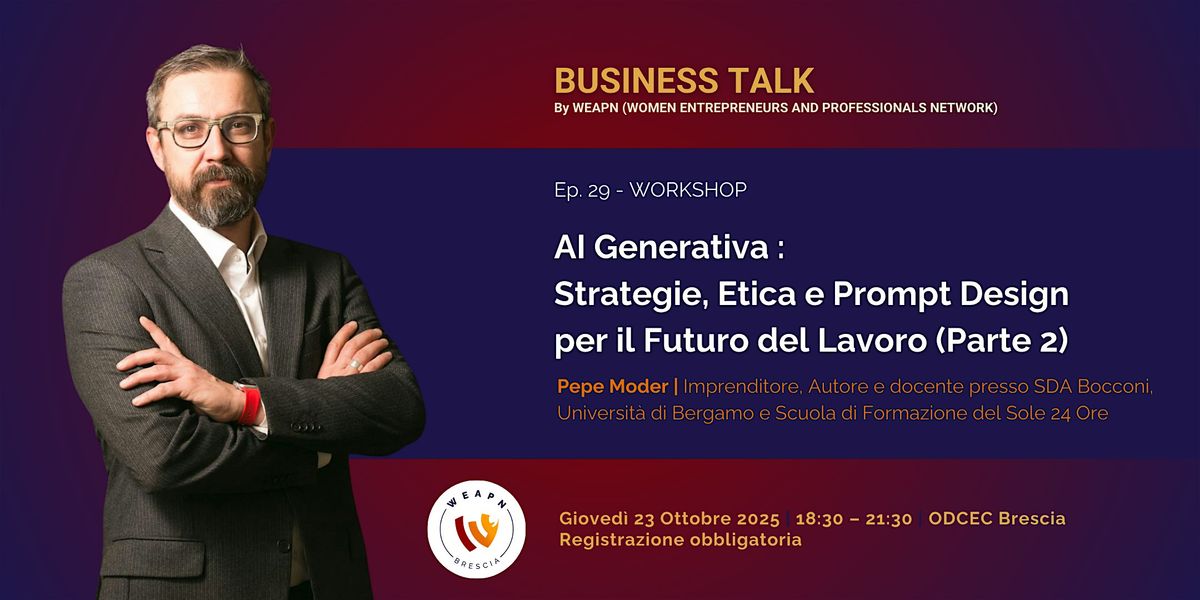 BUSINESS TALK
By WEAPN (WOMEN ENTREPRENEURS AND PROFESSIONALS NETWORK)

Ep. 29 - WORKSHOP

AI Generativa : Strategie, Etica e Prompt Design per il Futuro del Lavoro (Parte 2)

Pepe Moder | Imprenditore, Autore e docente presso SDA Bocconi, Università di Bergamo e Scuola di Formazione del Sole 24 Ore

WEAPN
BRESCIA

Giovedì 23 Ottobre 2025 | 18:30 – 21:30 | ODCEC Brescia
Registrazione obbligatoria